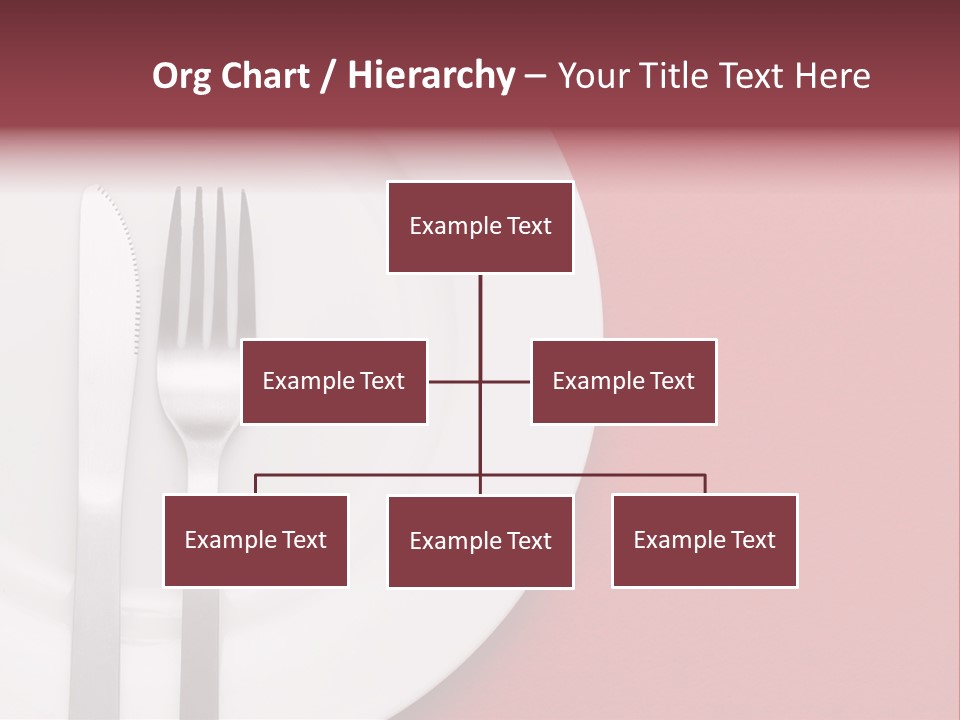 Org Chart / Hierarchy – Your Title Text Here

Example Text

Example Text

Example Text

Example Text

Example Text

Example Text